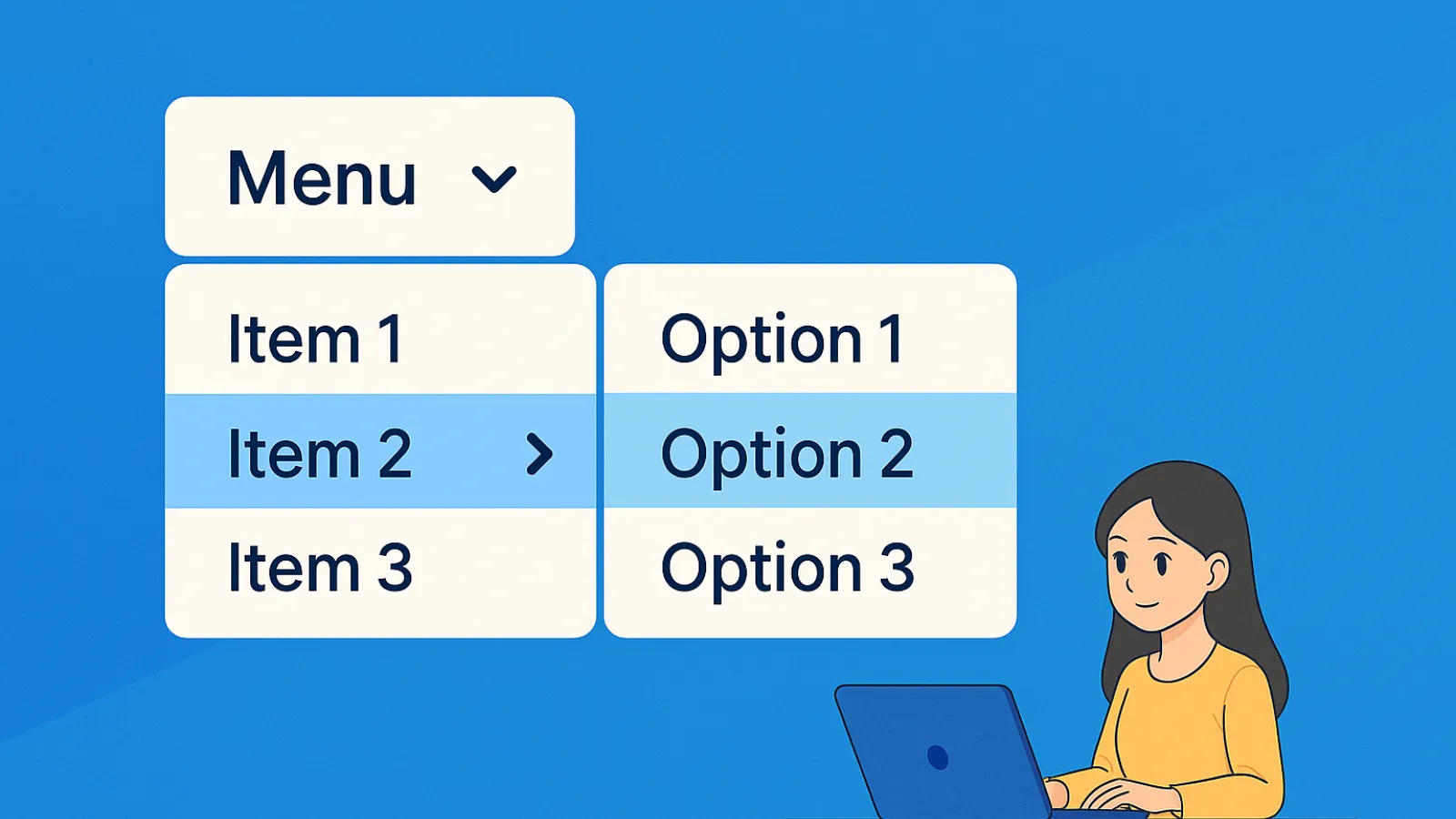 Menu

Item 1
Item 2
Item 3

Option 1
Option 2
Option 3